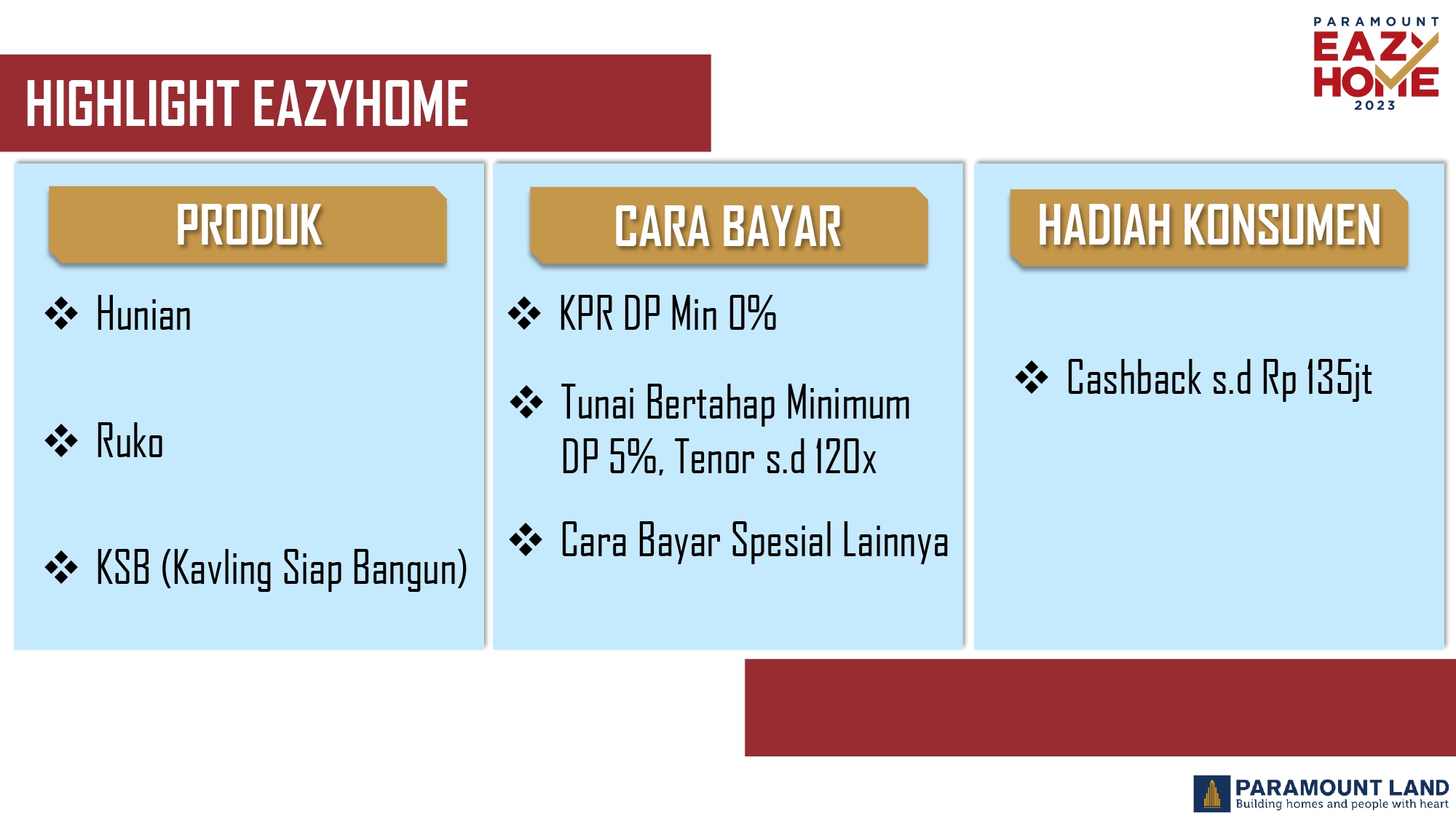 HIGHLIGHT EAZYHOME

PARAMOUNT EAZY HOME 2023

PRODUK

❖ Hunian

❖ Ruko

❖ KSB (Kavling Siap Bangun)

CARA BAYAR

❖ KPR DP Min 0%

❖ Tunai Bertahap Minimum DP 5%, Tenor s.d 120x

❖ Cara Bayar Spesial Lainnya

HADIAH KONSUMEN

❖ Cashback s.d Rp 135jt

PARAMOUNT LAND
Building homes and people with heart